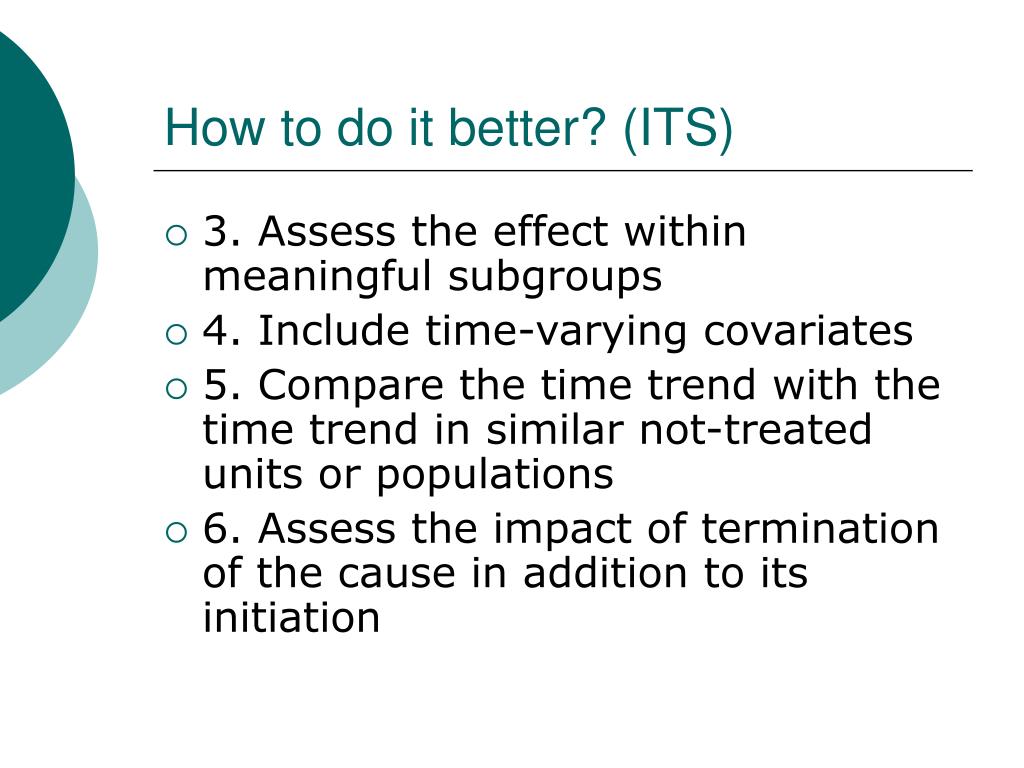 How to do it better? (ITS)

3. Assess the effect within meaningful subgroups
4. Include time-varying covariates
5. Compare the time trend with the time trend in similar not-treated units or populations
6. Assess the impact of termination of the cause in addition to its initiation